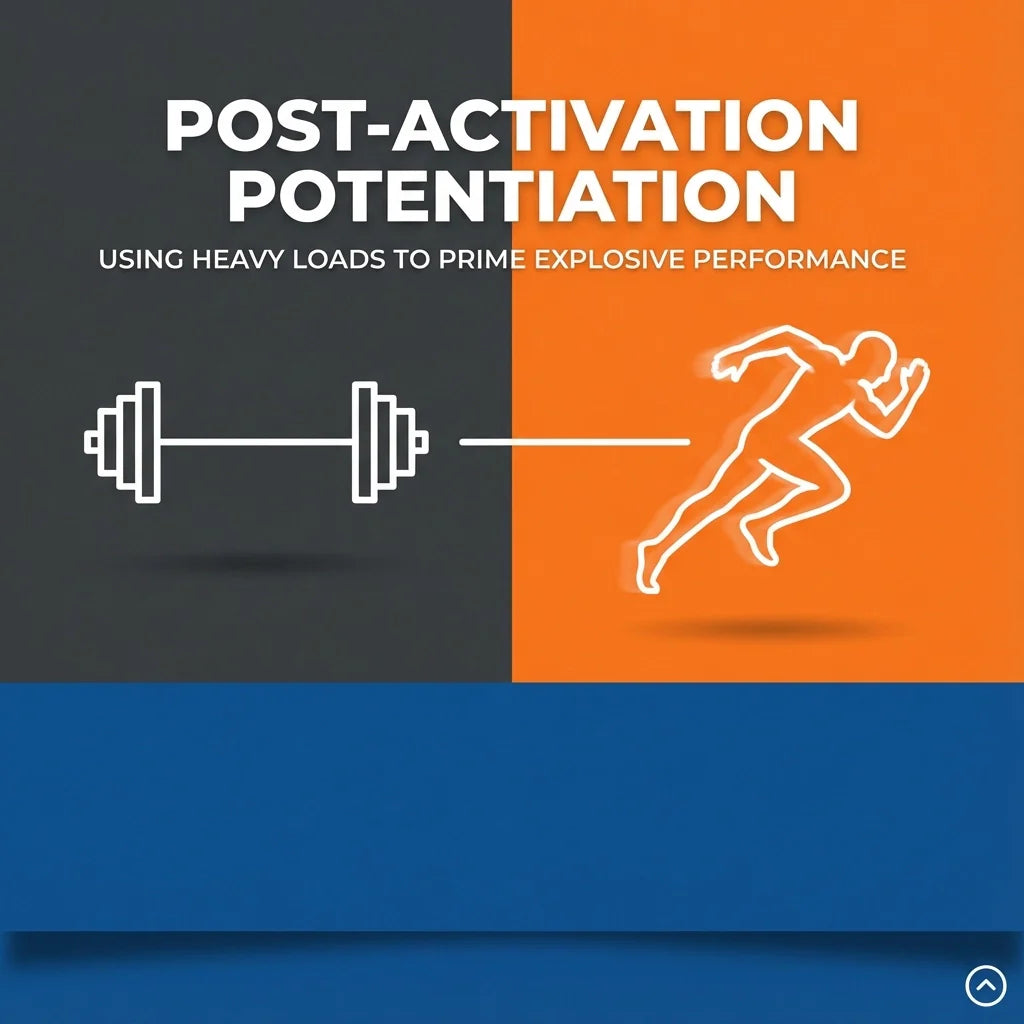 POST-ACTIVATION POTENTIATION

USING HEAVY LOADS TO PRIME EXPLOSIVE PERFORMANCE